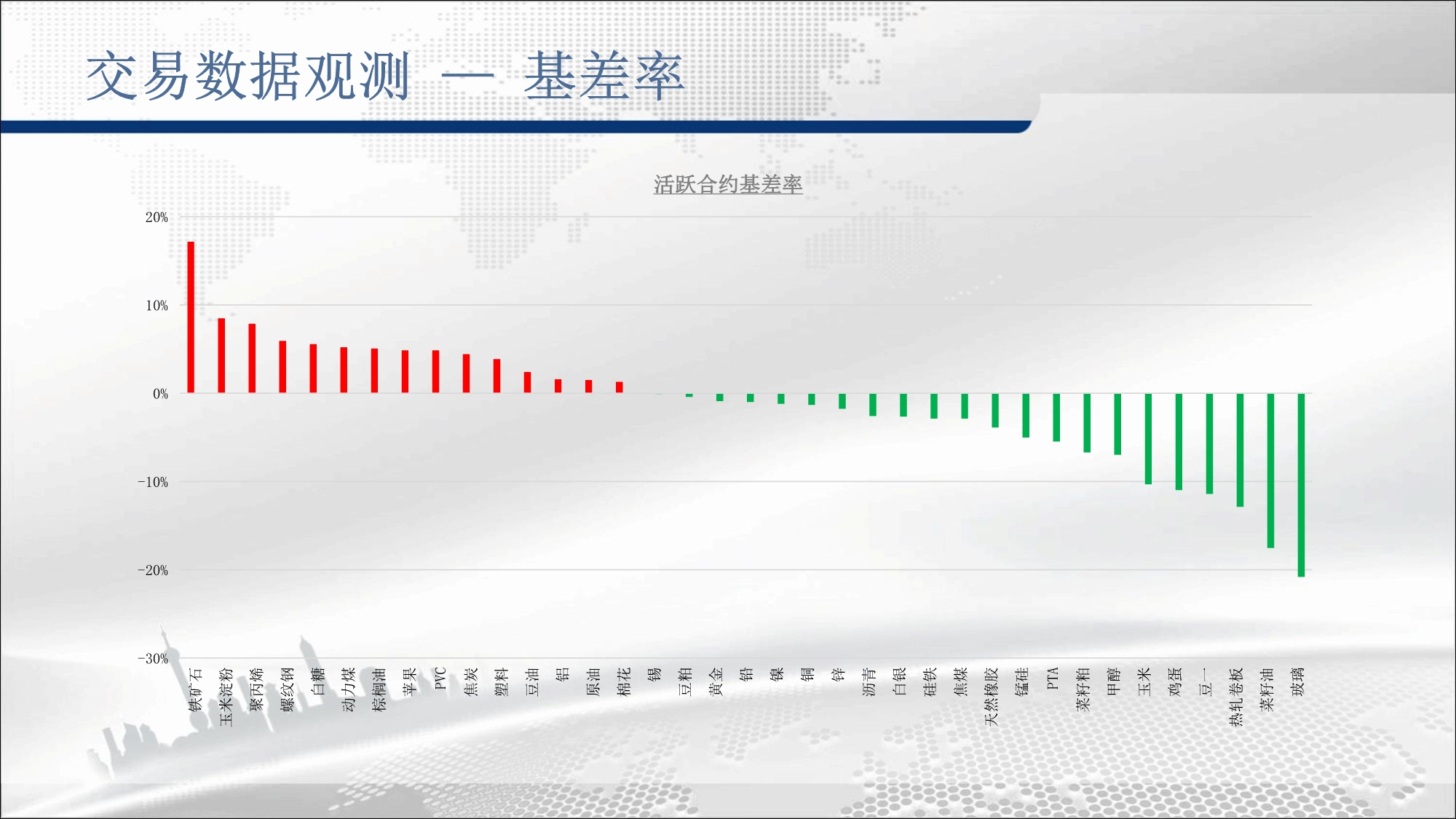 交易数据观测 — 基差率

活跃合约基差率

20%
10%
0%
-10%
-20%
-30%

铁矿石
玉米淀粉
聚丙烯
螺纹钢
白糖
动力煤
棕榈油
苹果
PVC
焦炭
塑料
豆油
铝
原油
棉花
锡
豆粕
黄金
铅
镍
铜
锌
沥青
白银
硅铁
焦煤
天然橡胶
锰硅
PTA
菜籽粕
甲醇
玉米
鸡蛋
豆一
热轧卷板
菜籽油
玻璃